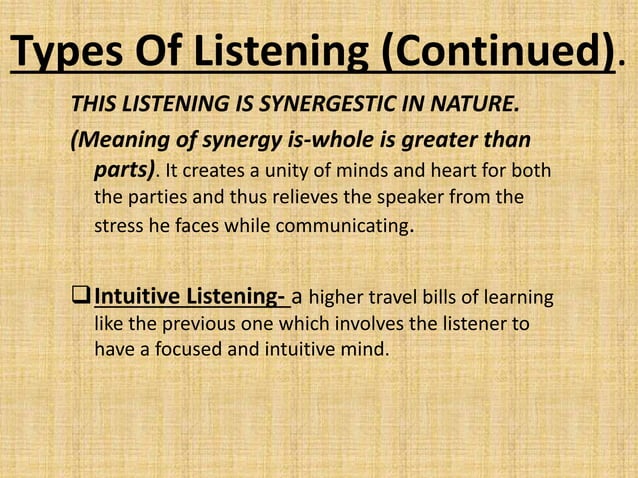 Types Of Listening (Continued).

THIS LISTENING IS SYNERGESTIC IN NATURE.

(Meaning of synergy is-whole is greater than parts). It creates a unity of minds and heart for both the parties and thus relieves the speaker from the stress he faces while communicating.

❑ Intuitive Listening- a higher travel bills of learning like the previous one which involves the listener to have a focused and intuitive mind.